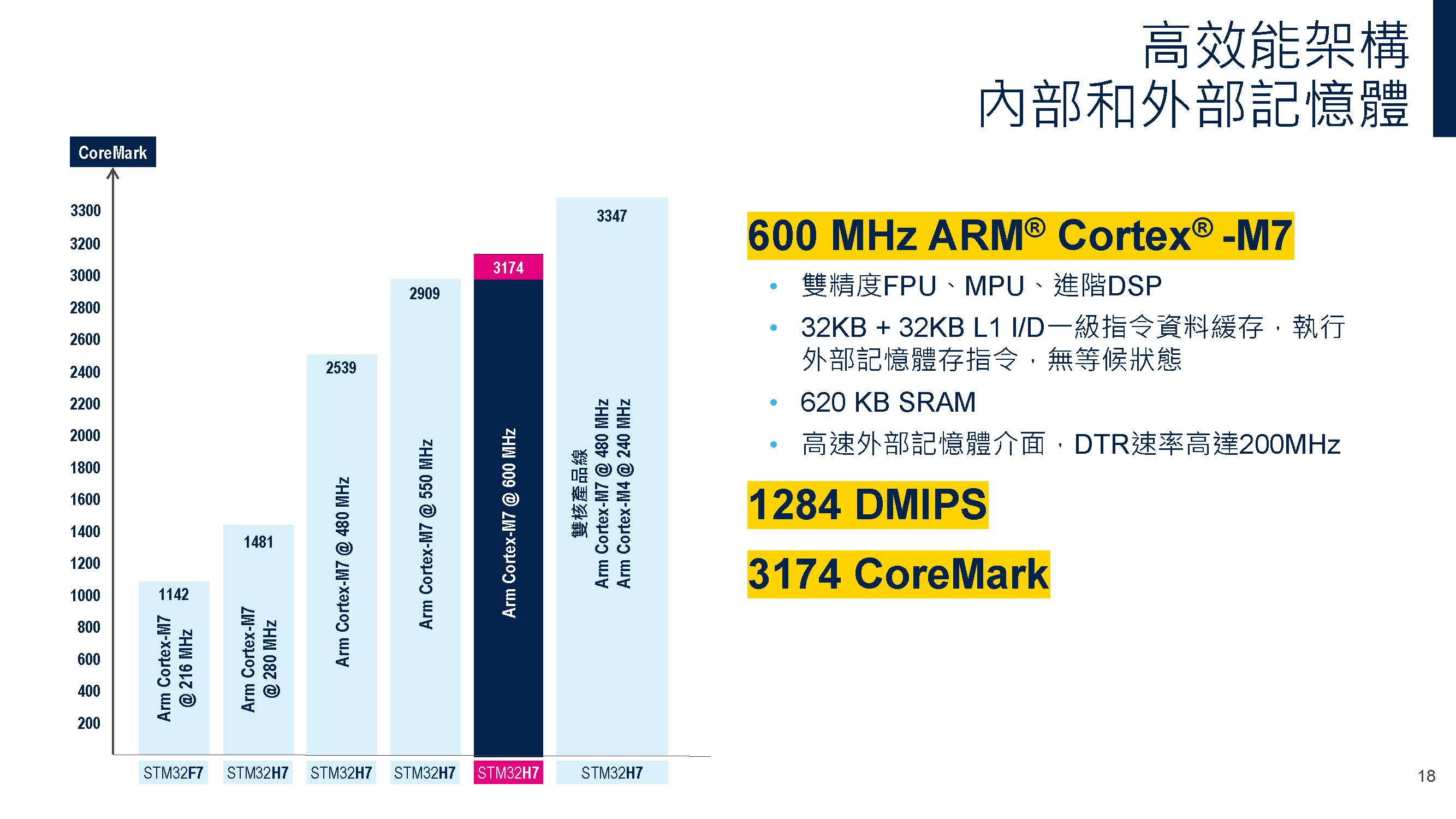 高效能架構
內部和外部記憶體

CoreMark

3300
3200
3000
2800
2600
2400
2200
2000
1800
1600
1400
1200
1000
800
600
400
200

1142
Arm Cortex-M7 @ 216 MHz
STM32F7

1481
Arm Cortex-M7 @ 280 MHz
STM32H7

2539
Arm Cortex-M7 @ 480 MHz
STM32H7

2909
Arm Cortex-M7 @ 550 MHz
STM32H7

3174
Arm Cortex-M7 @ 600 MHz
STM32H7

3347
雙核產品線
Arm Cortex-M7 @ 480 MHz
Arm Cortex-M4 @ 240 MHz
STM32H7

600 MHz ARM® Cortex® -M7

• 雙精度FPU、MPU、進階DSP
• 32KB + 32KB L1 I/D一級指令資料緩存，執行外部記憶體存指令，無等候狀態
• 620 KB SRAM
• 高速外部記憶體介面，DTR速率高達200MHz

1284 DMIPS

3174 CoreMark

18